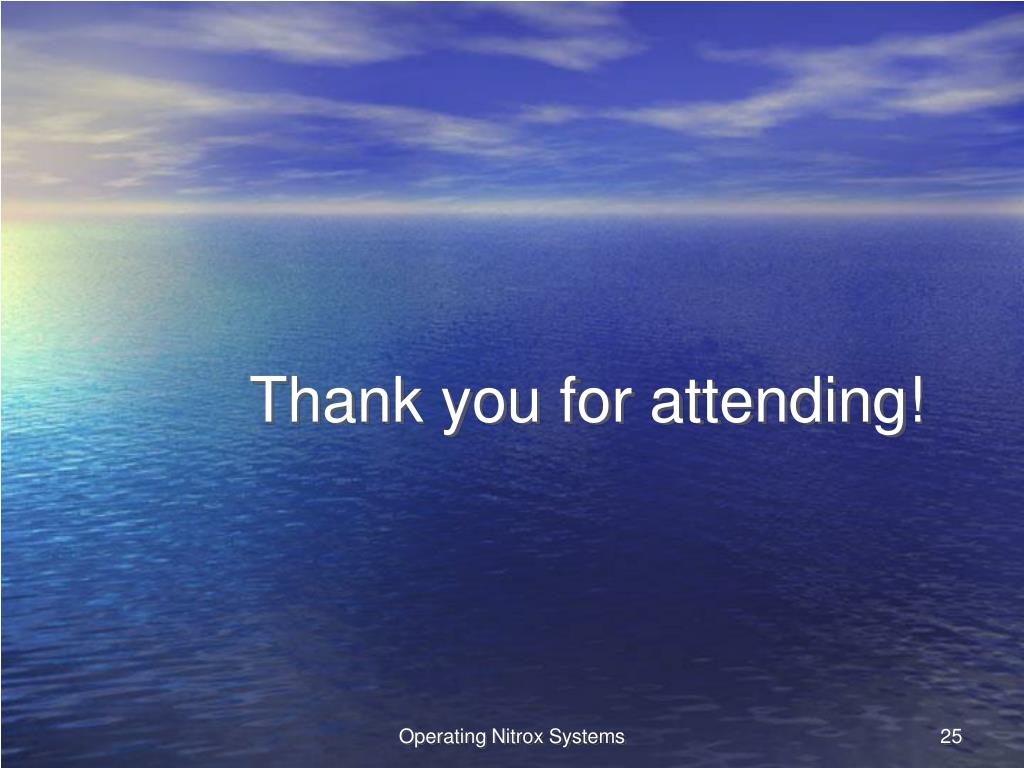 Thank you for attending!

Operating Nitrox Systems

25